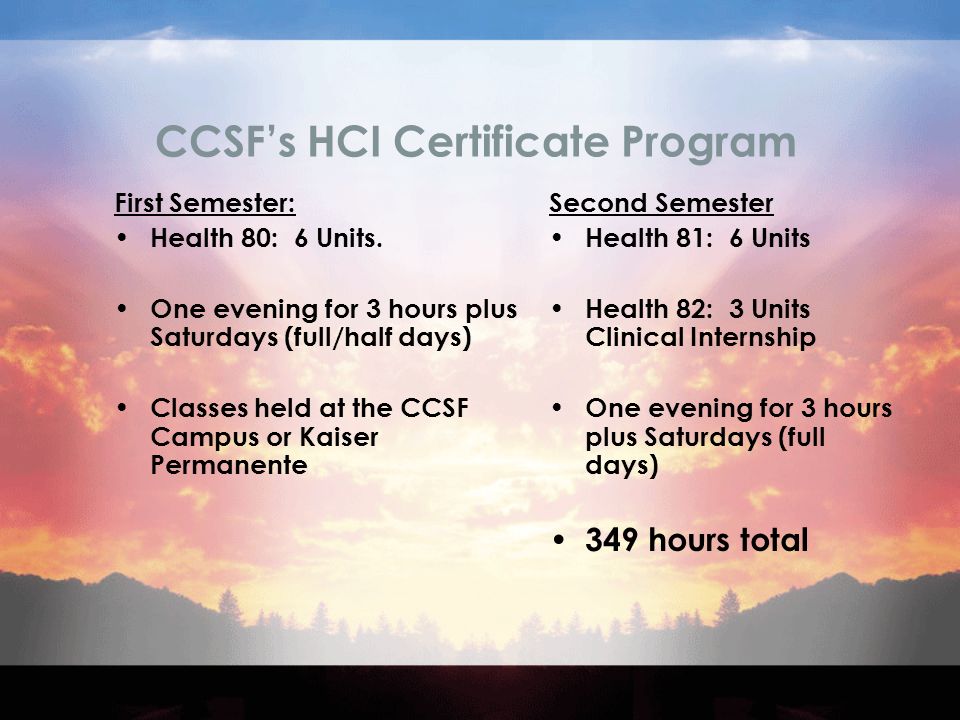 CCSF's HCI Certificate Program

First Semester:
• Health 80: 6 Units.
• One evening for 3 hours plus Saturdays (full/half days)
• Classes held at the CCSF Campus or Kaiser Permanente

Second Semester
• Health 81: 6 Units
• Health 82: 3 Units Clinical Internship
• One evening for 3 hours plus Saturdays (full days)
• 349 hours total